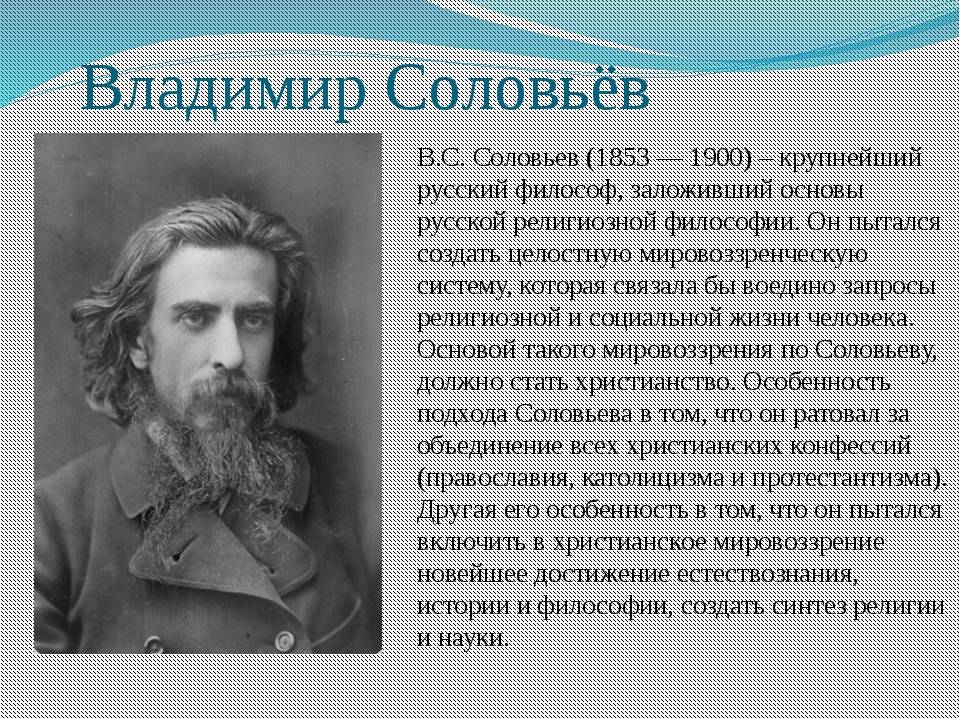 Владимир Соловьёв

В.С. Соловьев (1853 — 1900) – крупнейший русский философ, заложивший основы русской религиозной философии. Он пытался создать целостную мировоззренческую систему, которая связала бы воедино запросы религиозной и социальной жизни человека. Основой такого мировоззрения по Соловьеву, должно стать христианство. Особенность подхода Соловьева в том, что он ратовал за объединение всех христианских конфессий (православия, католицизма и протестантизма). Другая его особенность в том, что он пытался включить в христианское мировоззрение новейшее достижение естествознания, истории и философии, создать синтез религии и науки.